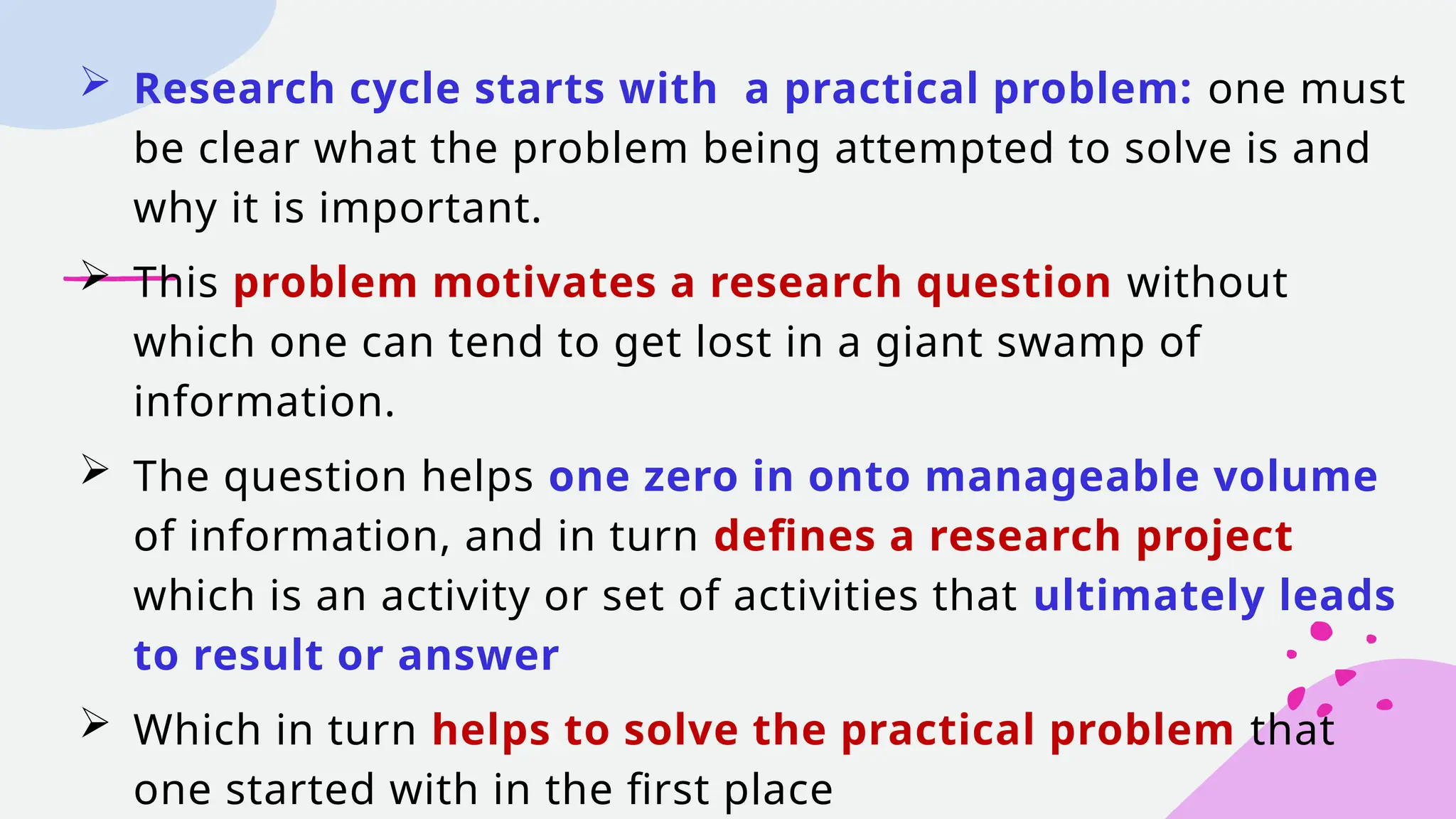 ➢ Research cycle starts with  a practical problem: one must be clear what the problem being attempted to solve is and why it is important.

➢ This problem motivates a research question without which one can tend to get lost in a giant swamp of information.

➢ The question helps one zero in onto manageable volume of information, and in turn defines a research project which is an activity or set of activities that ultimately leads to result or answer

➢ Which in turn helps to solve the practical problem that one started with in the first place